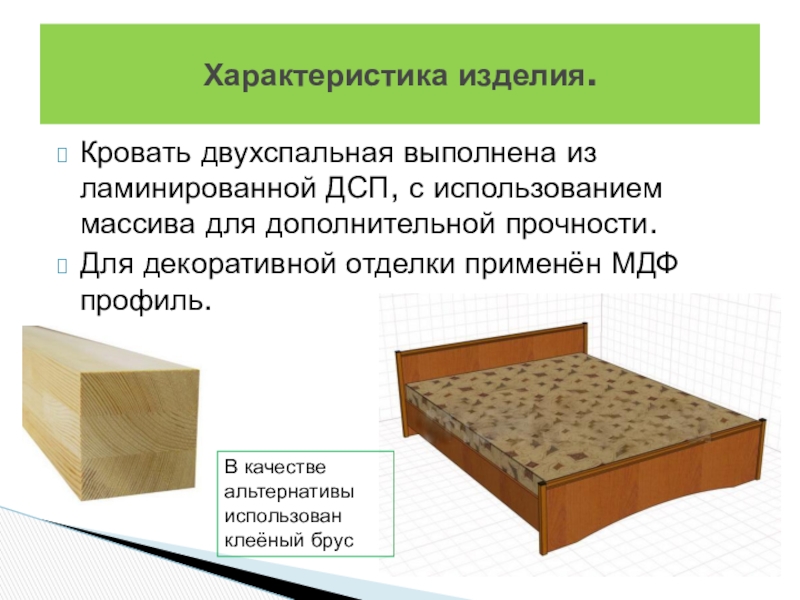 Характеристика изделия.

Кровать двухспальная выполнена из ламинированной ДСП, с использованием массива для дополнительной прочности.

Для декоративной отделки применён МДФ профиль.

В качестве альтернативы использован клеёный брус